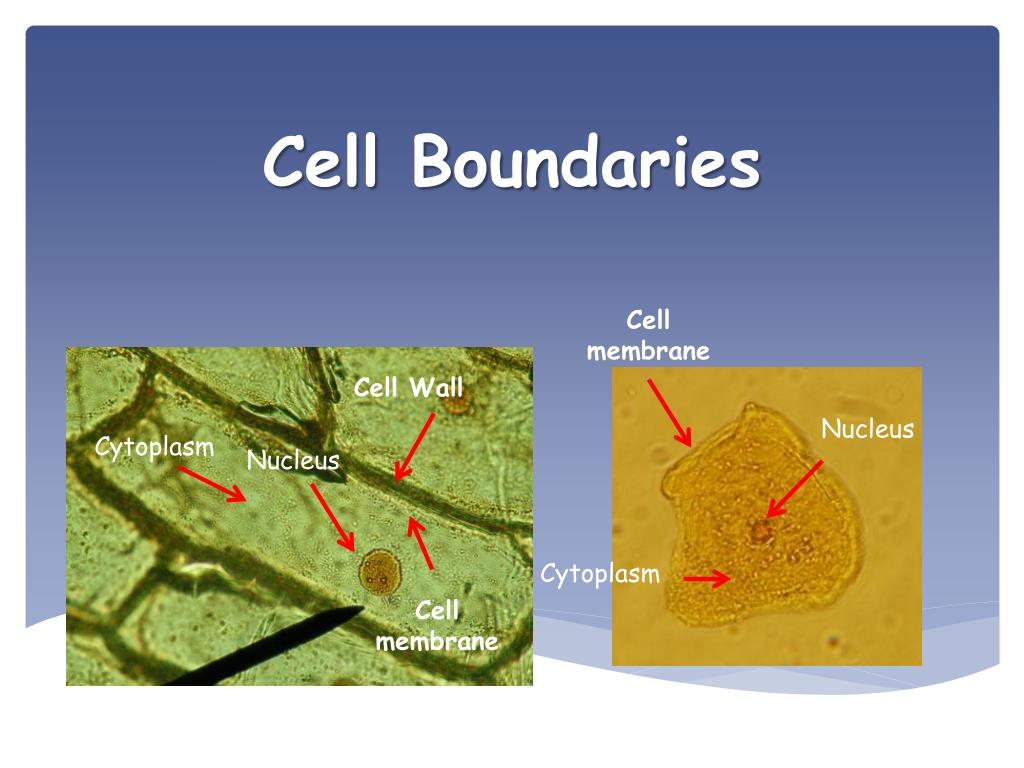 Cell Boundaries

Cell Wall

Cytoplasm

Nucleus

Cell membrane

Cell membrane

Nucleus

Cytoplasm